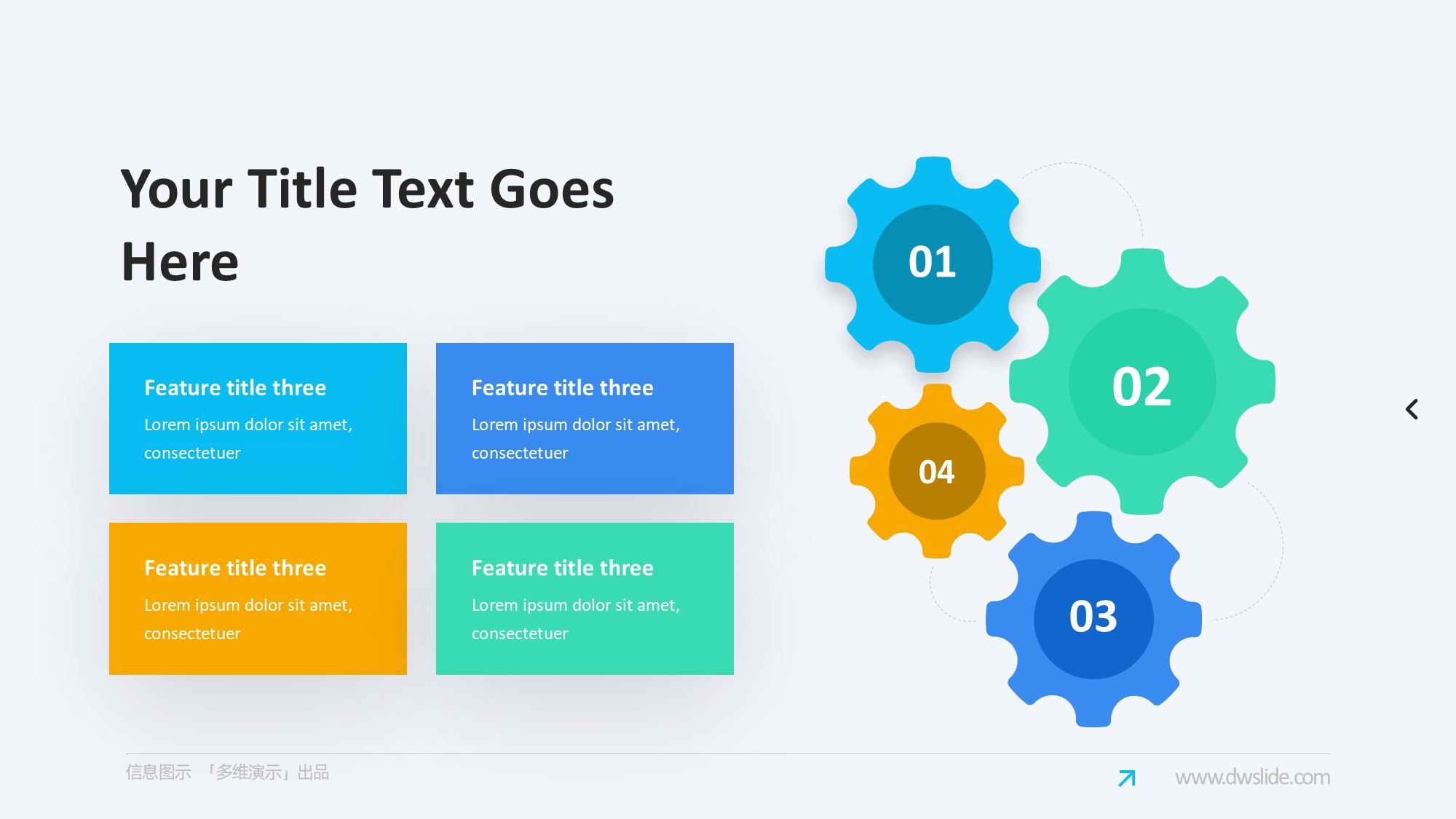 Your Title Text Goes Here

Feature title three
Lorem ipsum dolor sit amet, consectetuer

Feature title three
Lorem ipsum dolor sit amet, consectetuer

Feature title three
Lorem ipsum dolor sit amet, consectetuer

Feature title three
Lorem ipsum dolor sit amet, consectetuer

01

02

04

03

信息图示 「多维演示」出品

www.dwslide.com